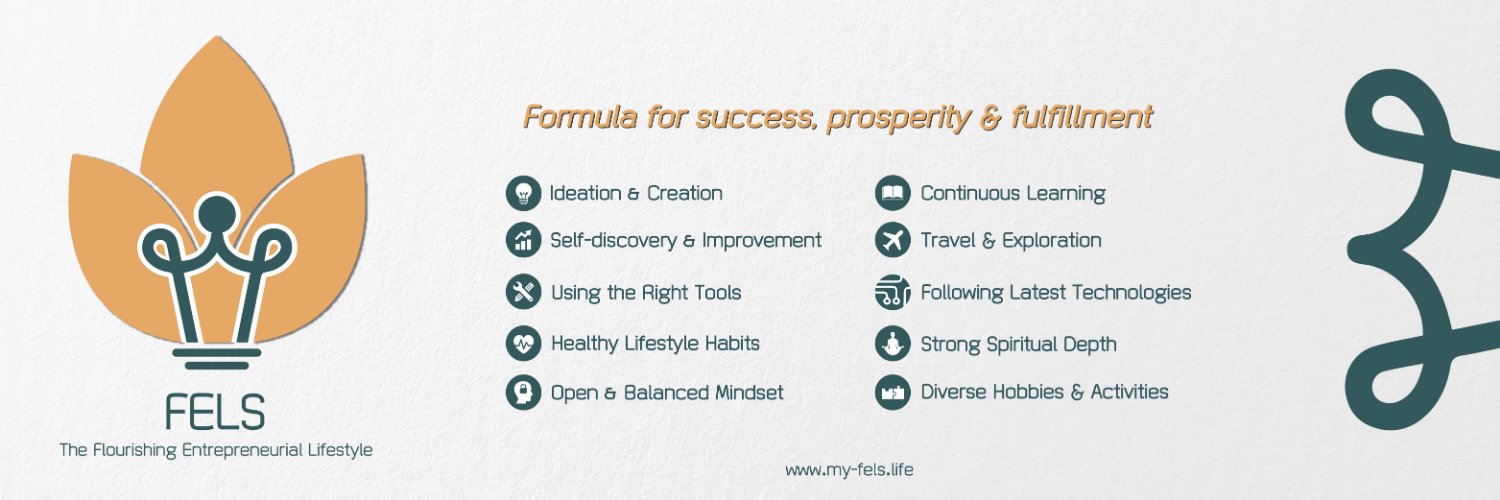 FELS
The Flourishing Entrepreneurial Lifestyle

Formula for success, prosperity & fulfillment

Ideation & Creation
Self-discovery & Improvement
Using the Right Tools
Healthy Lifestyle Habits
Open & Balanced Mindset

Continuous Learning
Travel & Exploration
Following Latest Technologies
Strong Spiritual Depth
Diverse Hobbies & Activities

www.my-fels.life